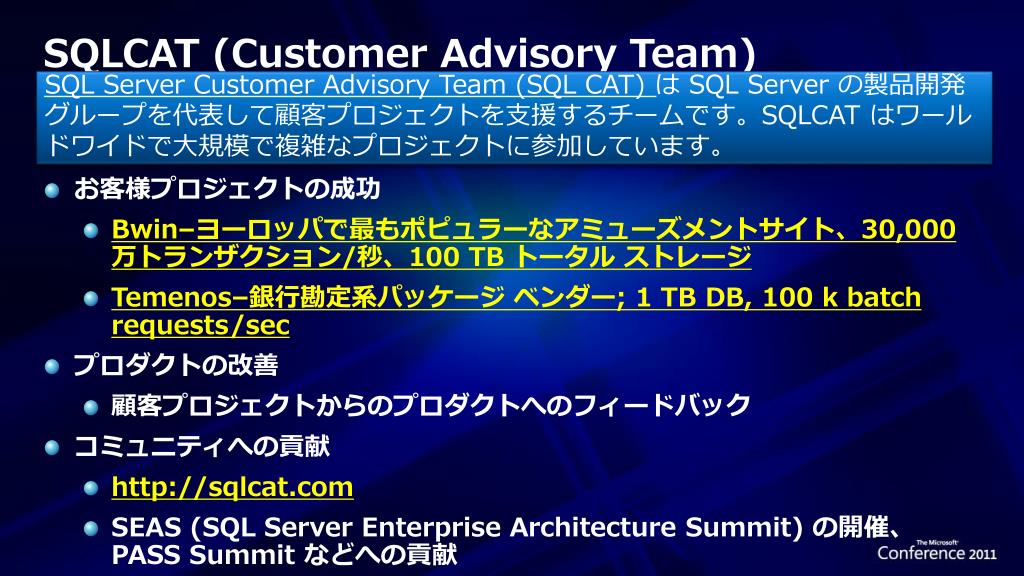 SQLCAT (Customer Advisory Team)

SQL Server Customer Advisory Team (SQL CAT) は SQL Server の製品開発グループを代表して顧客プロジェクトを支援するチームです。SQLCAT はワールドワイドで大規模で複雑なプロジェクトに参加しています。

お客様プロジェクトの成功

Bwin–ヨーロッパで最もポピュラーなアミューズメントサイト、30,000 万トランザクション/秒、100 TB トータル ストレージ

Temenos–銀行勘定系パッケージ ベンダー; 1 TB DB, 100 k batch requests/sec

プロダクトの改善

顧客プロジェクトからのプロダクトへのフィードバック

コミュニティへの貢献

http://sqlcat.com

SEAS (SQL Server Enterprise Architecture Summit) の開催、PASS Summit などへの貢献

The Microsoft Conference 2011